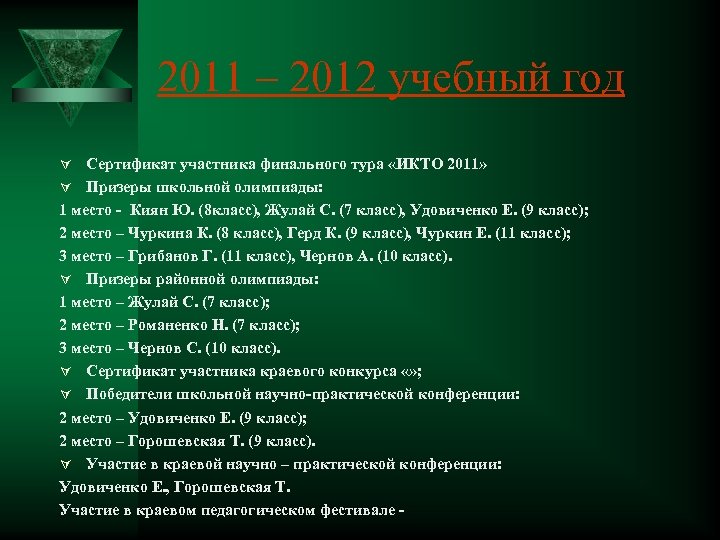 2011 – 2012 учебный год

∀ Сертификат участника финального тура «ИКТО 2011»

∀ Призеры школьной олимпиады:

1 место - Киян Ю. (8класс), Жулай С. (7 класс), Удовиченко Е. (9 класс);

2 место – Чуркина К. (8 класс), Герд К. (9 класс), Чуркин Е. (11 класс);

3 место – Грибанов Г. (11 класс), Чернов А. (10 класс).

∀ Призеры районной олимпиады:

1 место – Жулай С. (7 класс);

2 место – Романенко Н. (7 класс);

3 место – Чернов С. (10 класс).

∀ Сертификат участника краевого конкурса «»;

∀ Победители школьной научно-практической конференции:

2 место – Удовиченко Е. (9 класс);

2 место – Горошевская Т. (9 класс).

∀ Участие в краевой научно – практической конференции:

Удовиченко Е., Горошевская Т.

Участие в краевом педагогическом фестивале -